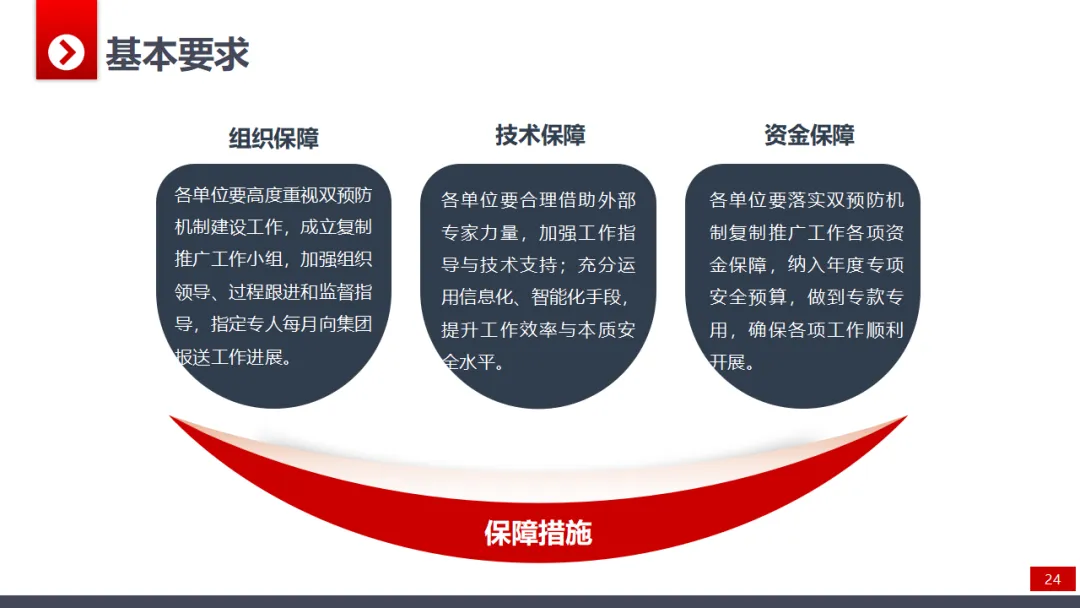 基本要求

组织保障

各单位要高度重视双预防机制建设工作，成立复制推广工作小组，加强组织领导、过程跟进和监督指导，指定专人每月向集团报送工作进展。

技术保障

各单位要合理借助外部专家力量，加强工作指导与技术支持；充分运用信息化、智能化手段，提升工作效率与本质安全水平。

资金保障

各单位要落实双预防机制复制推广工作各项资金保障，纳入年度专项安全预算，做到专款专用，确保各项工作顺利开展。

保障措施

24